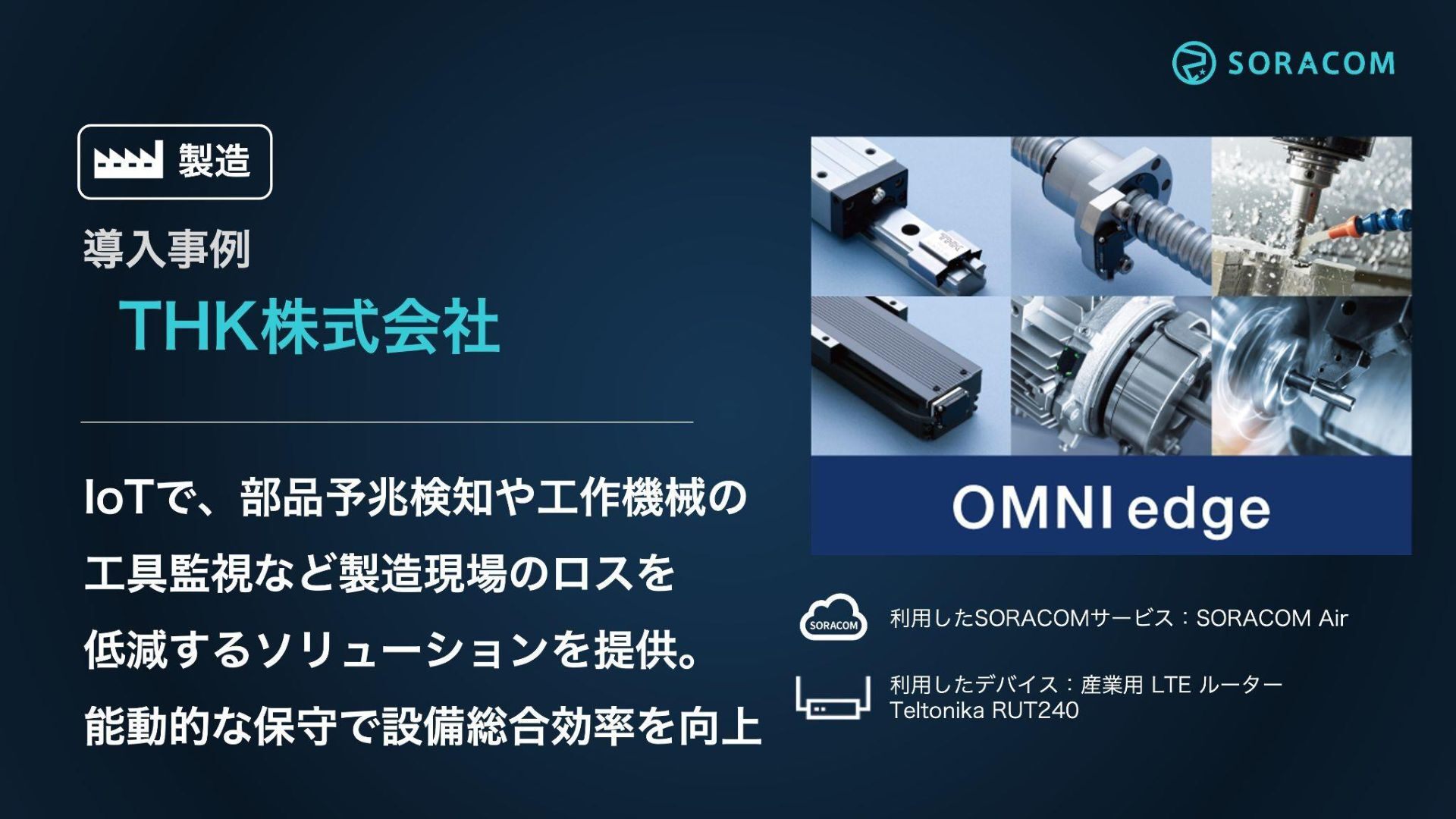 SORACOM

製造

導入事例

THK株式会社

IoTで、部品予兆検知や工作機械の工具監視など製造現場のロスを低減するソリューションを提供。能動的な保守で設備総合効率を向上

OMNI edge

SORACOM

利用したSORACOMサービス：SORACOM Air

利用したデバイス：産業用 LTE ルーター Teltonika RUT240